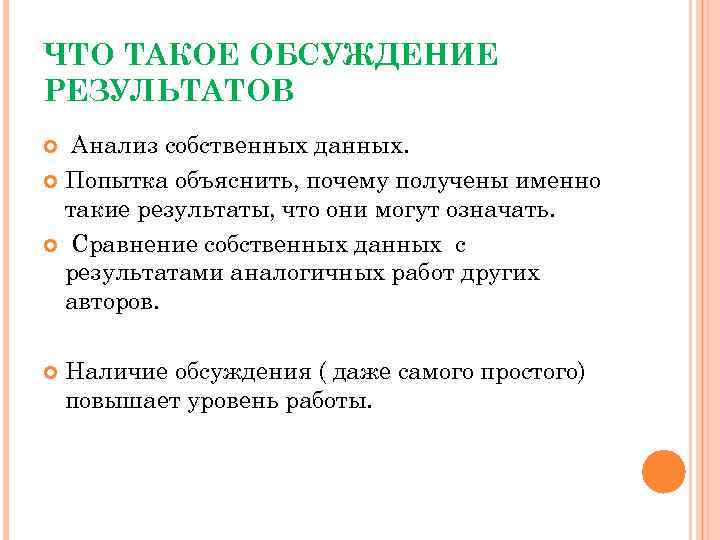 ЧТО ТАКОЕ ОБСУЖДЕНИЕ РЕЗУЛЬТАТОВ

Анализ собственных данных.

Попытка объяснить, почему получены именно такие результаты, что они могут означать.

Сравнение собственных данных с результатами аналогичных работ других авторов.

Наличие обсуждения ( даже самого простого) повышает уровень работы.